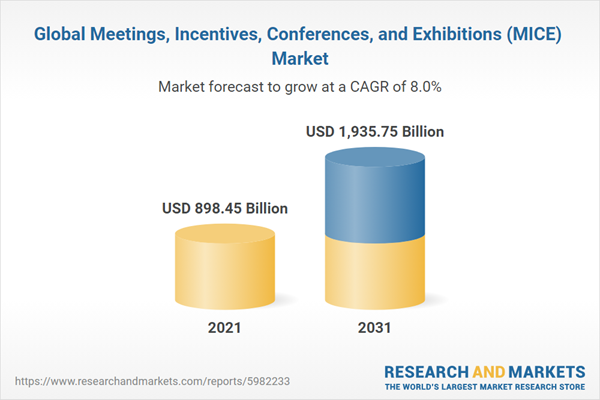 Global Meetings, Incentives, Conferences, and Exhibitions (MICE) Market

Market forecast to grow at a CAGR of 8.0%

USD 898.45 Billion

USD 1,935.75 Billion

2021

2031

https://www.researchandmarkets.com/reports/5982233

RESEARCH AND MARKETS
THE WORLD'S LARGEST MARKET RESEARCH STORE